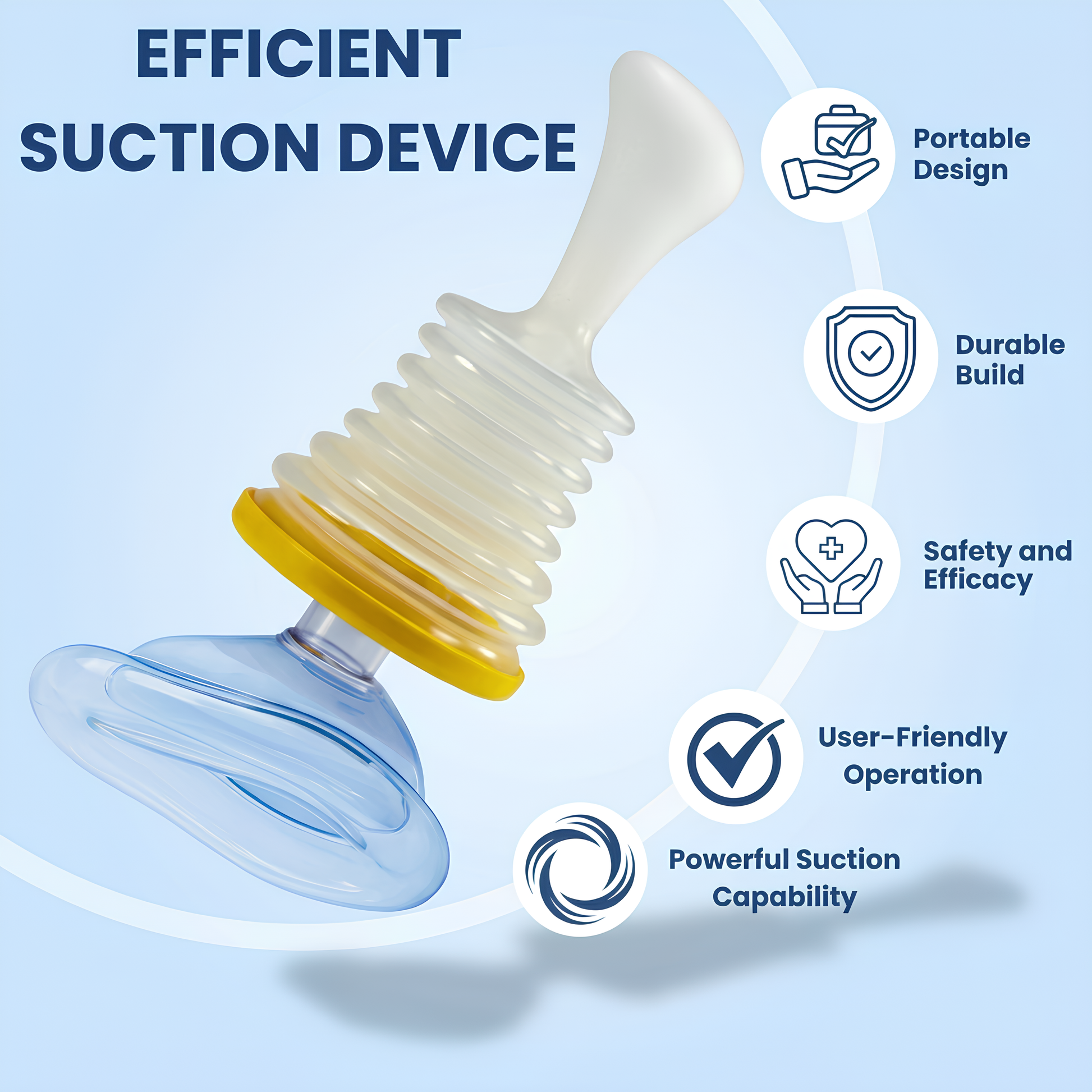 EFFICIENT SUCTION DEVICE

Portable Design

Durable Build

Safety and Efficacy

User-Friendly Operation

Powerful Suction Capability